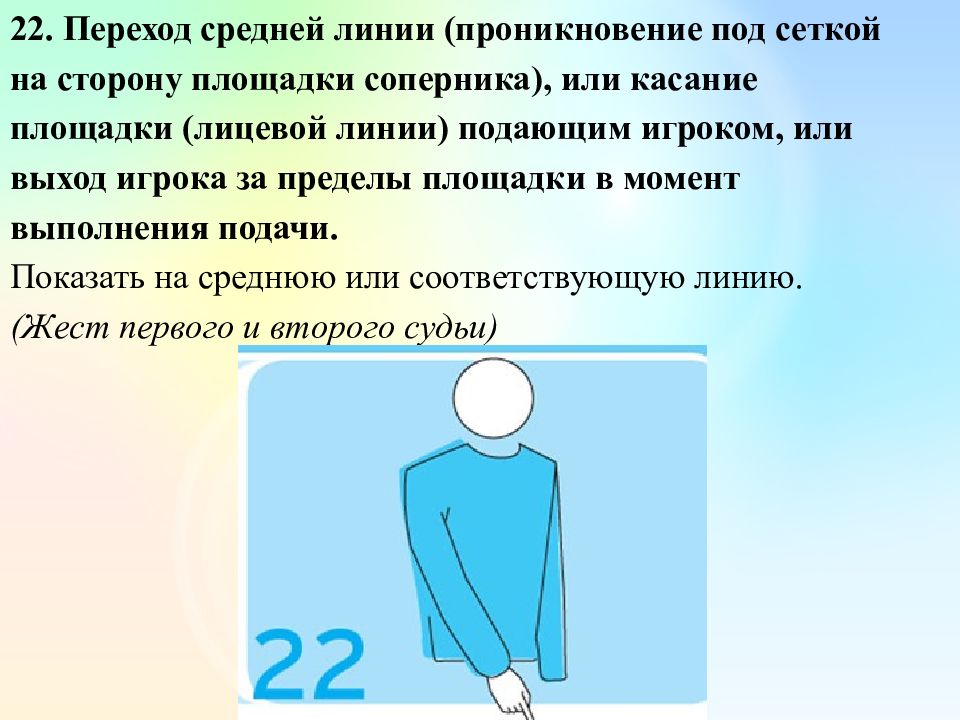 22. Переход средней линии (проникновение под сеткой на сторону площадки соперника), или касание площадки (лицевой линии) подающим игроком, или выход игрока за пределы площадки в момент выполнения подачи.
Показать на среднюю или соответствующую линию.
(Жест первого и второго судьи)

22